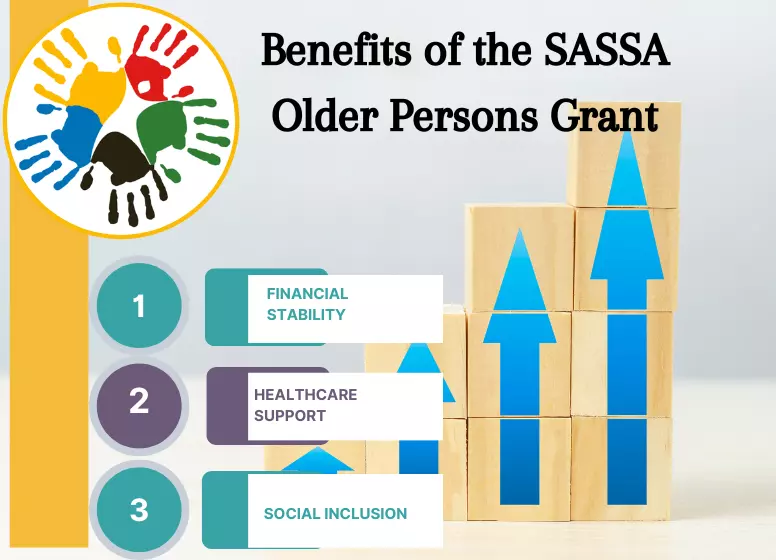 Benefits of the SASSA Older Persons Grant

1
FINANCIAL STABILITY

2
HEALTHCARE SUPPORT

3
SOCIAL INCLUSION